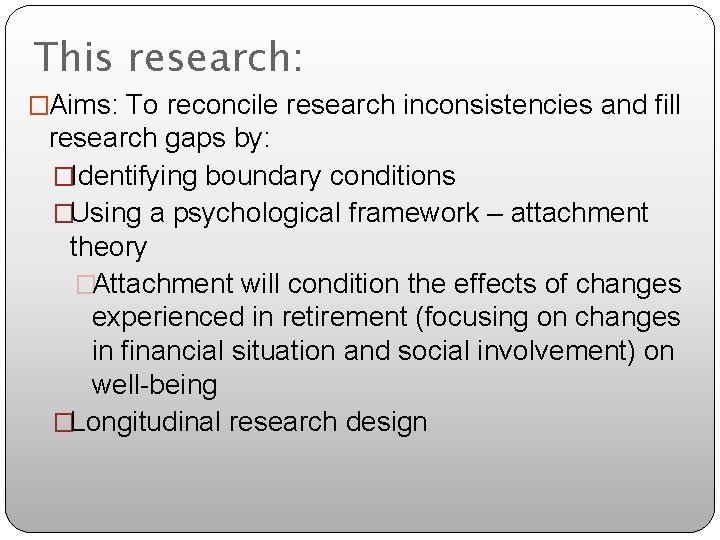 This research:

□Aims: To reconcile research inconsistencies and fill research gaps by:

□Identifying boundary conditions

□Using a psychological framework – attachment theory

□Attachment will condition the effects of changes experienced in retirement (focusing on changes in financial situation and social involvement) on well-being

□Longitudinal research design